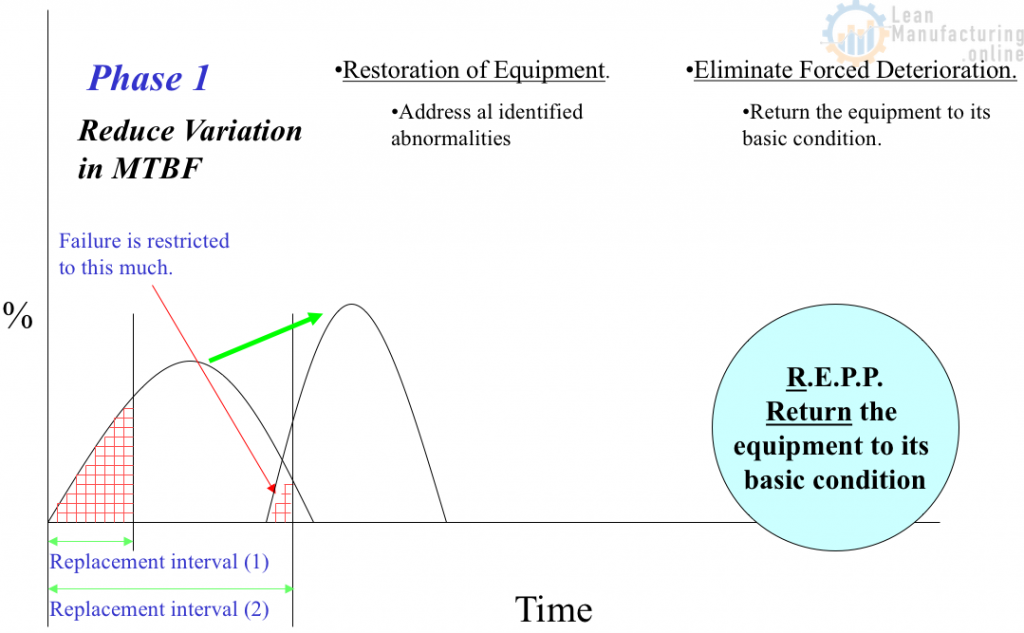 Lean Manufacturing online

Phase 1

Reduce Variation in MTBF

•Restoration of Equipment.

•Address al identified abnormalities

•Eliminate Forced Deterioration.

•Return the equipment to its basic condition.

Failure is restricted to this much.

%

R.E.P.P. Return the equipment to its basic condition

Replacement interval (1)

Replacement interval (2)

Time